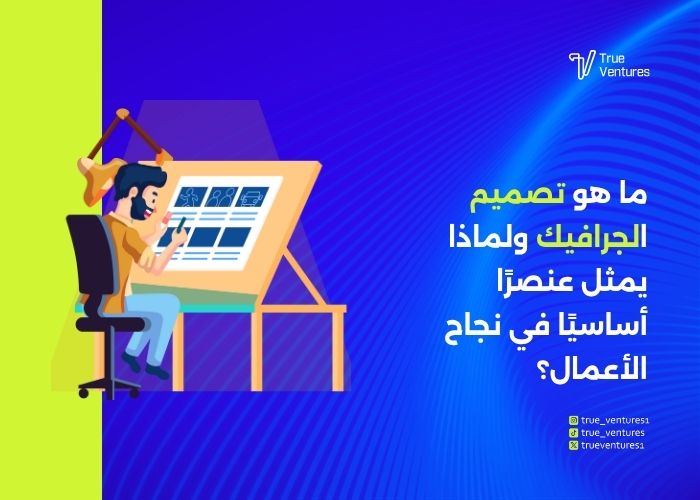 True Ventures

ما هو تصميم الجرافيك ولماذا يمثل عنصرًا أساسيًا في نجاح الأعمال؟

true_ventures1
true_ventures
trueventures1